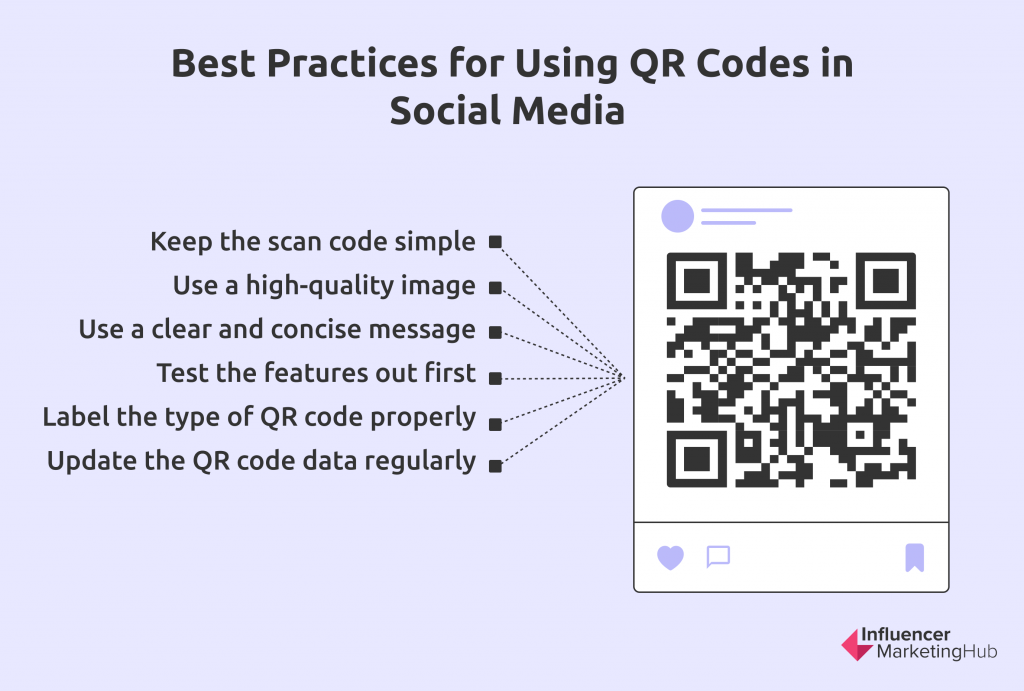 Best Practices for Using QR Codes in Social Media

Keep the scan code simple
Use a high-quality image
Use a clear and concise message
Test the features out first
Label the type of QR code properly
Update the QR code data regularly

Influencer MarketingHub